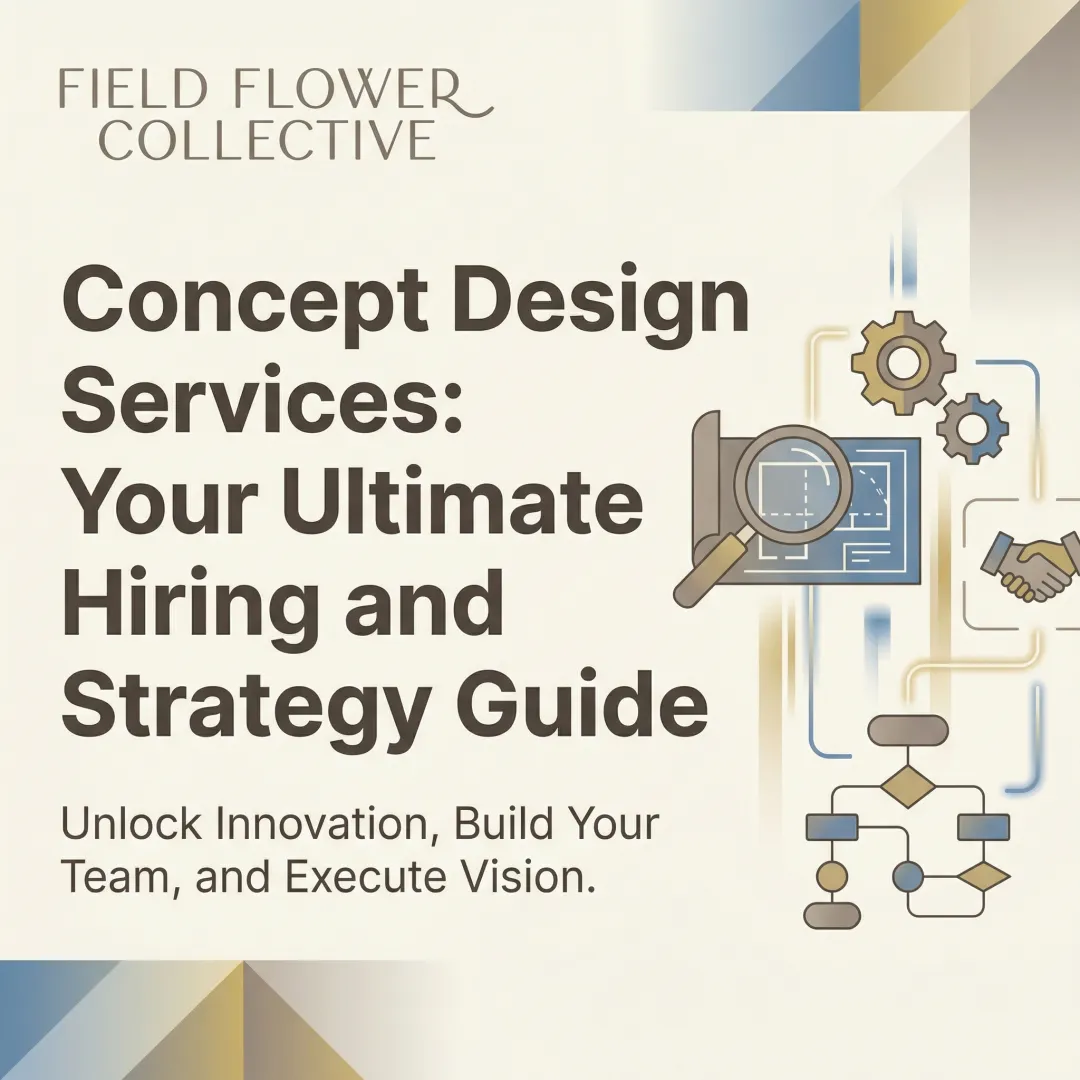 FIELD FLOWER COLLECTIVE

Concept Design Services: Your Ultimate Hiring and Strategy Guide

Unlock Innovation, Build Your Team, and Execute Vision.